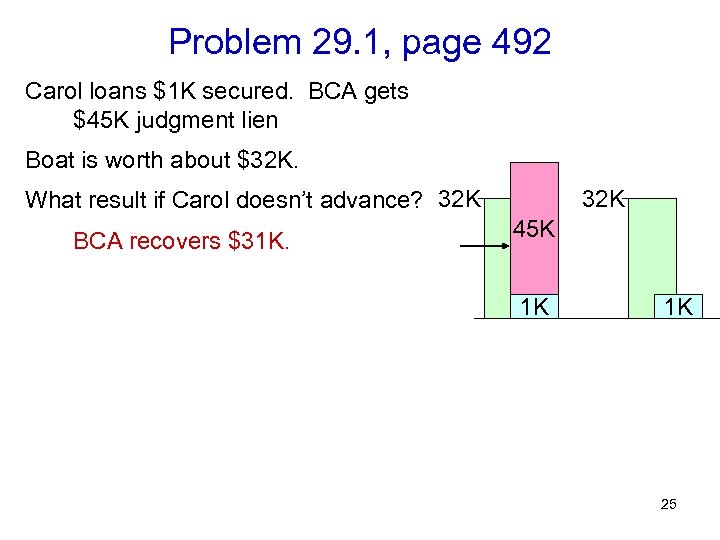 Problem 29.1, page 492

Carol loans $1K secured. BCA gets $45K judgment lien

Boat is worth about $32K.

What result if Carol doesn't advance?

BCA recovers $31K.

32K

45K

1K

32K

1K

25